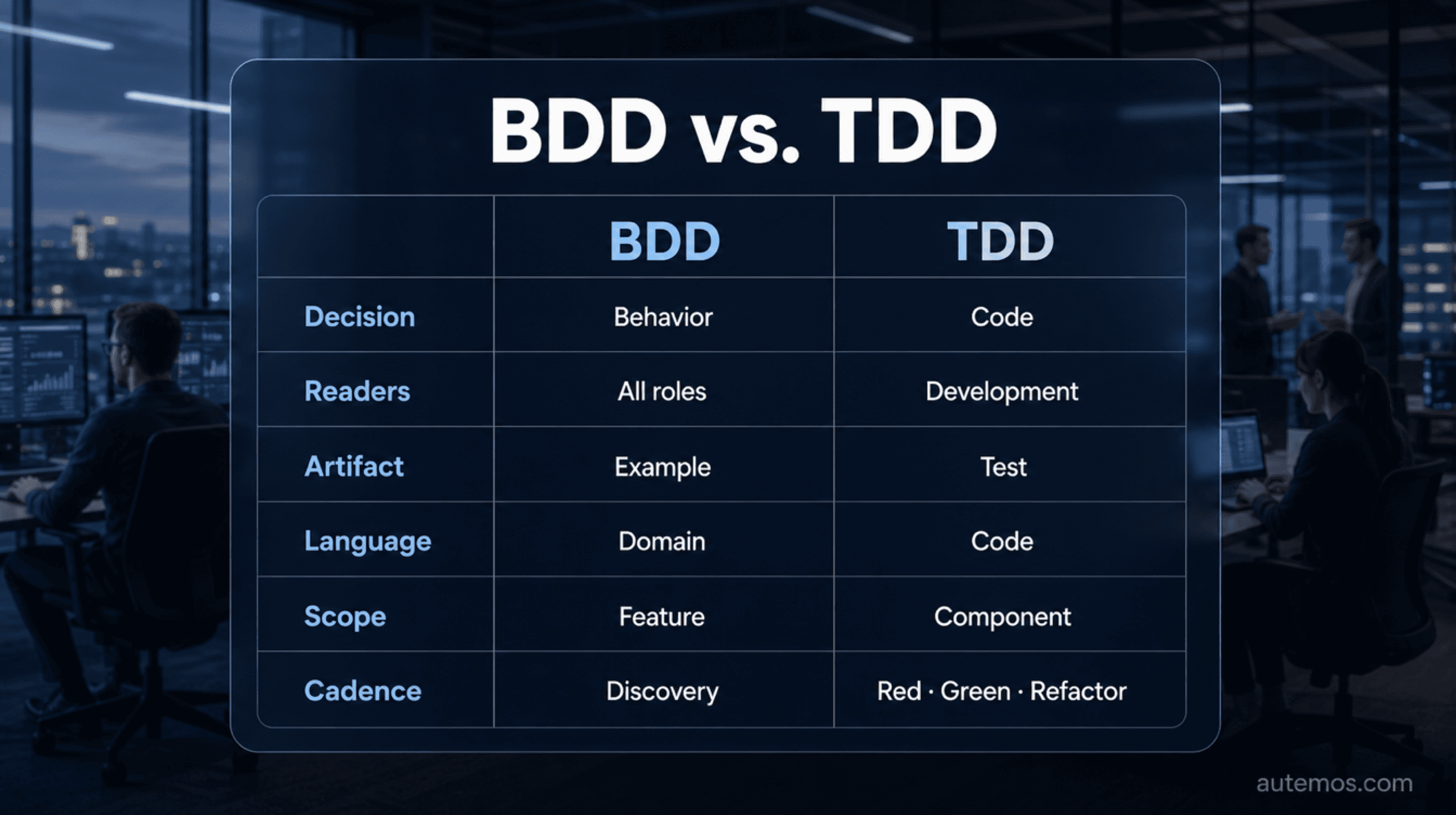 BDD vs. TDD

| | BDD | TDD |
|---|---|---|
| Decision | Behavior | Code |
| Readers | All roles | Development |
| Artifact | Example | Test |
| Language | Domain | Code |
| Scope | Feature | Component |
| Cadence | Discovery | Red · Green · Refactor |

autemos.com